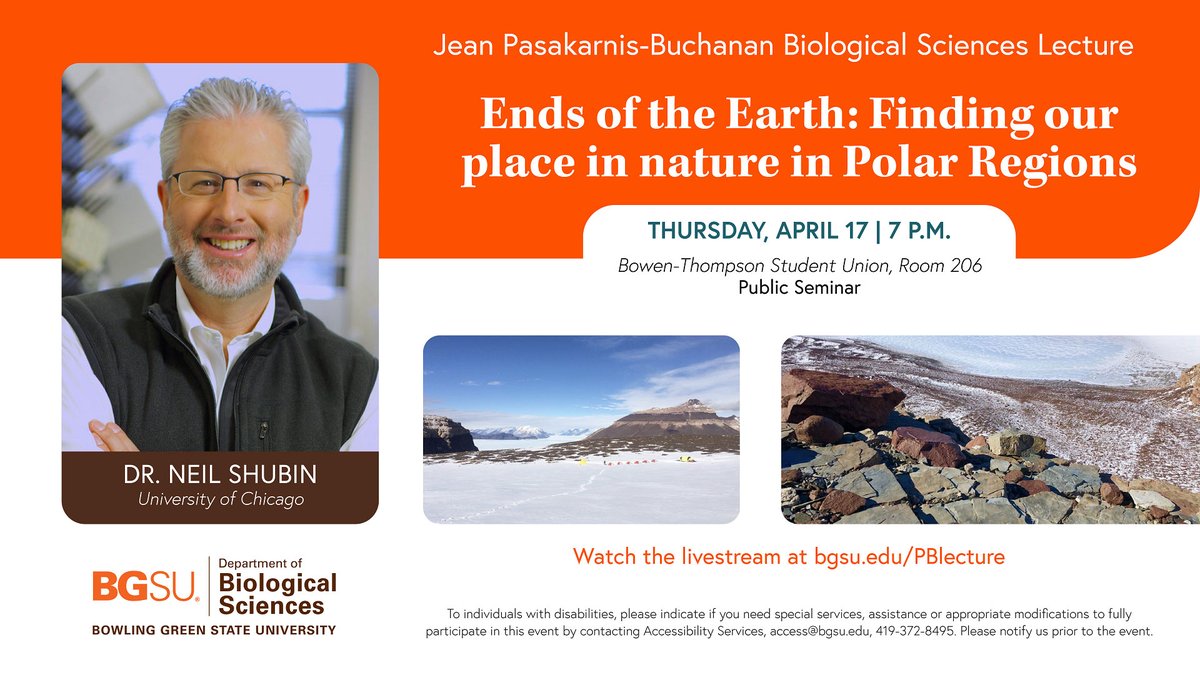 Jean Pasakarnis-Buchanan Biological Sciences Lecture

Ends of the Earth: Finding our place in nature in Polar Regions

THURSDAY, APRIL 17 | 7 P.M.

Bowen-Thompson Student Union, Room 206
Public Seminar

DR. NEIL SHUBIN
University of Chicago

Watch the livestream at bgsu.edu/PBlecture

BGSU. Department of Biological Sciences
BOWLING GREEN STATE UNIVERSITY

To individuals with disabilities, please indicate if you need special services, assistance or appropriate modifications to fully participate in this event by contacting Accessibility Services, access@bgsu.edu, 419-372-8495. Please notify us prior to the event.